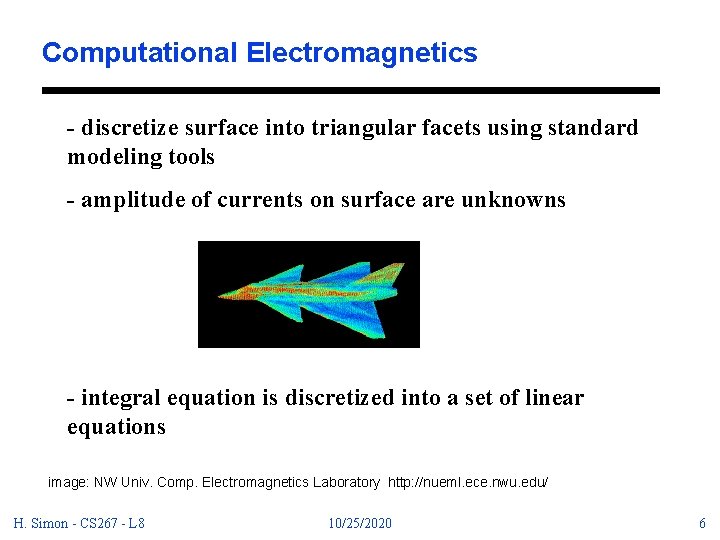 Computational Electromagnetics

- discretize surface into triangular facets using standard modeling tools

- amplitude of currents on surface are unknowns

- integral equation is discretized into a set of linear equations

image: NW Univ. Comp. Electromagnetics Laboratory http://nueml.ece.nwu.edu/

H. Simon - CS267 - L8

10/25/2020

6